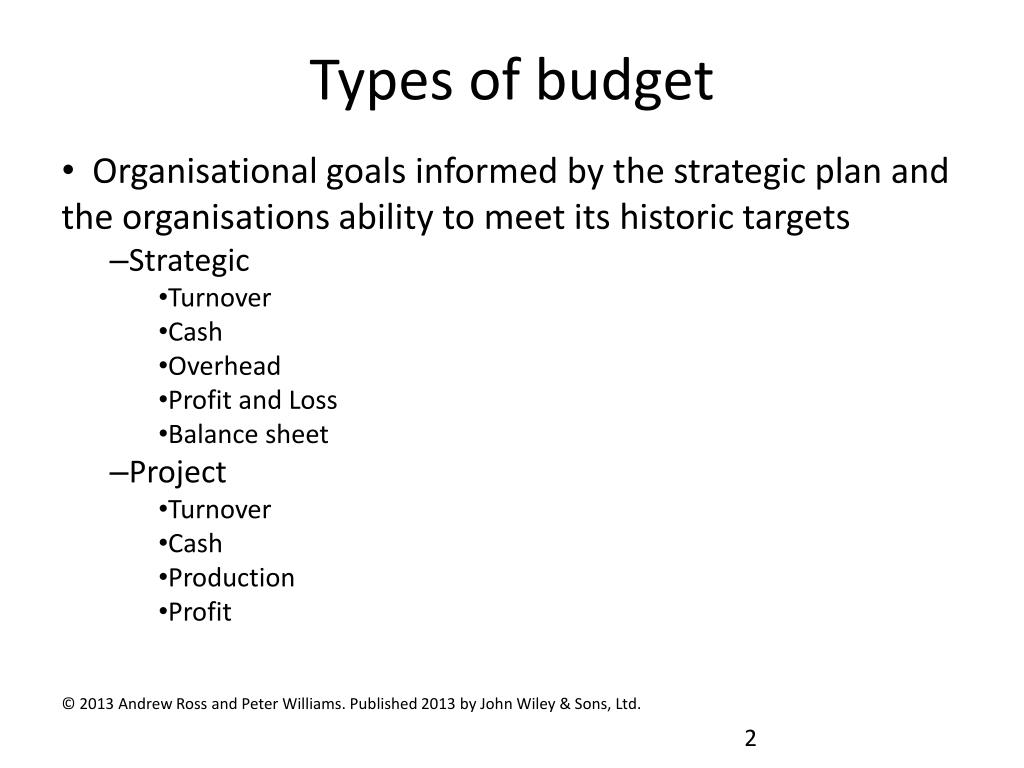 Types of budget

• Organisational goals informed by the strategic plan and the organisations ability to meet its historic targets

–Strategic

•Turnover

•Cash

•Overhead

•Profit and Loss

•Balance sheet

–Project

•Turnover

•Cash

•Production

•Profit

© 2013 Andrew Ross and Peter Williams. Published 2013 by John Wiley & Sons, Ltd.

2